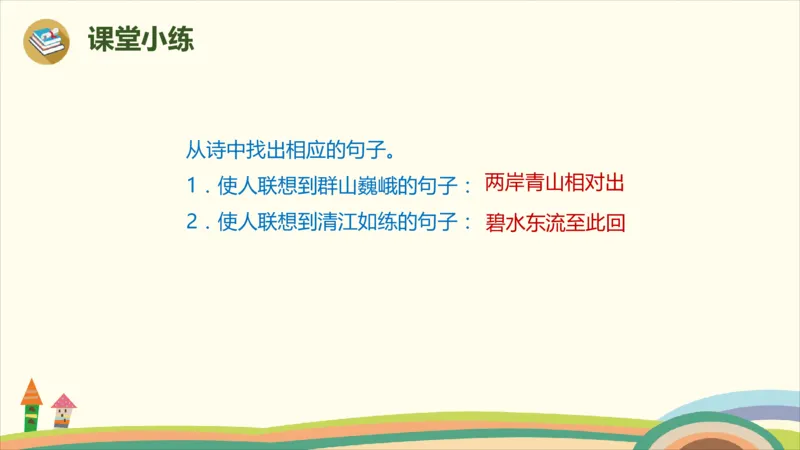 课堂小练

从诗中找出相应的句子。

1．使人联想到群山巍峨的句子： 两岸青山相对出

2．使人联想到清江如练的句子： 碧水东流至此回